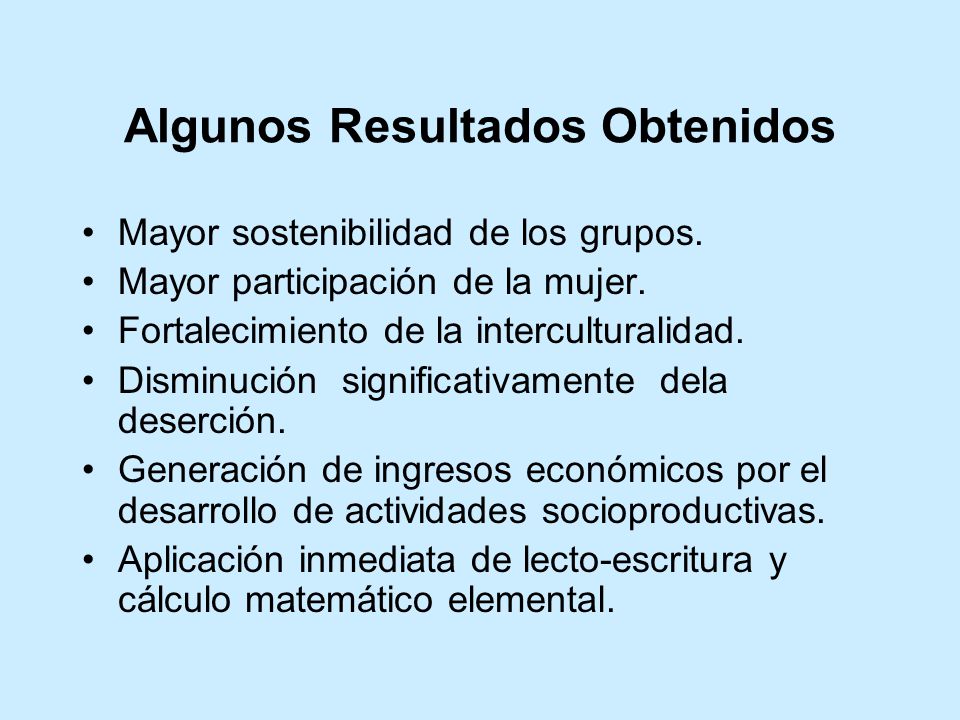 Algunos Resultados Obtenidos

• Mayor sostenibilidad de los grupos.
• Mayor participación de la mujer.
• Fortalecimiento de la interculturalidad.
• Disminución significativamente dela deserción.
• Generación de ingresos económicos por el desarrollo de actividades socioproductivas.
• Aplicación inmediata de lecto-escritura y cálculo matemático elemental.